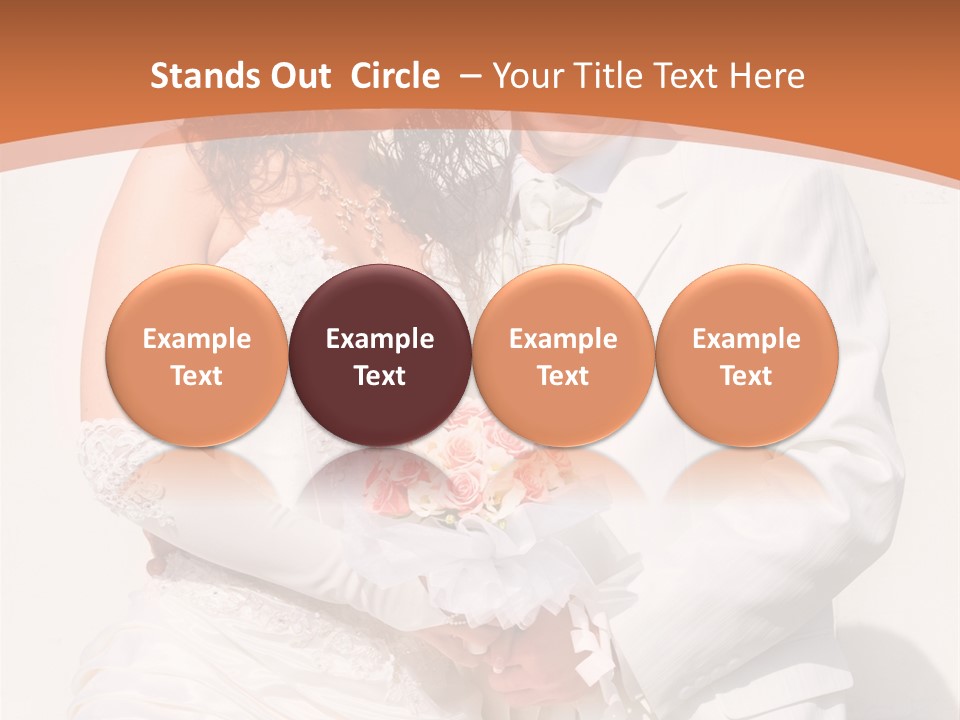 Stands Out Circle – Your Title Text Here

Example Text

Example Text

Example Text

Example Text